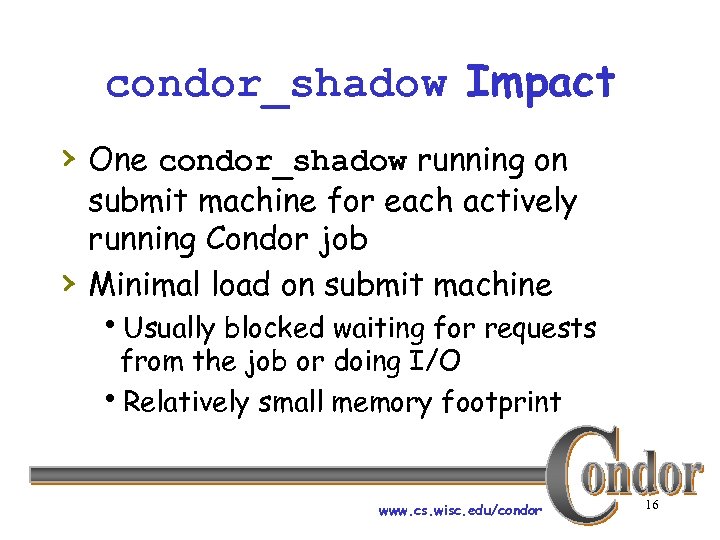 condor_shadow Impact

› One condor_shadow running on submit machine for each actively running Condor job

› Minimal load on submit machine

• Usually blocked waiting for requests from the job or doing I/O

• Relatively small memory footprint

Condor

www.cs.wisc.edu/condor

16